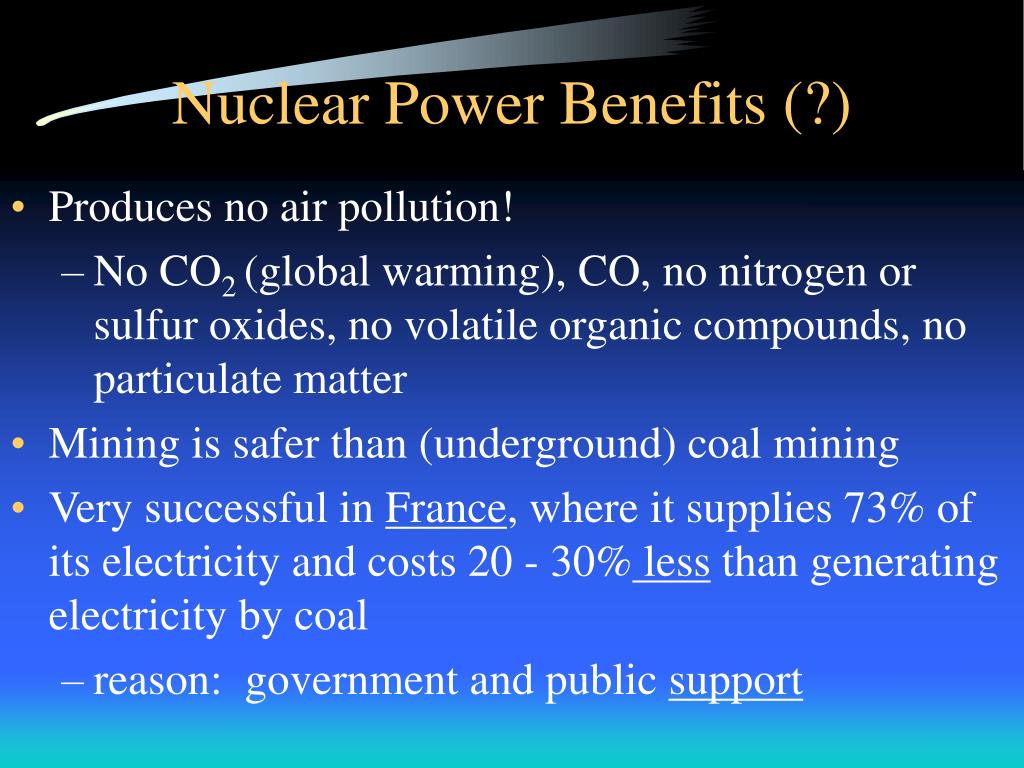 Nuclear Power Benefits (?)

• Produces no air pollution!

– No $CO_2$ (global warming), CO, no nitrogen or sulfur oxides, no volatile organic compounds, no particulate matter

• Mining is safer than (underground) coal mining

• Very successful in France, where it supplies 73% of its electricity and costs 20 - 30% less than generating electricity by coal

– reason: government and public support